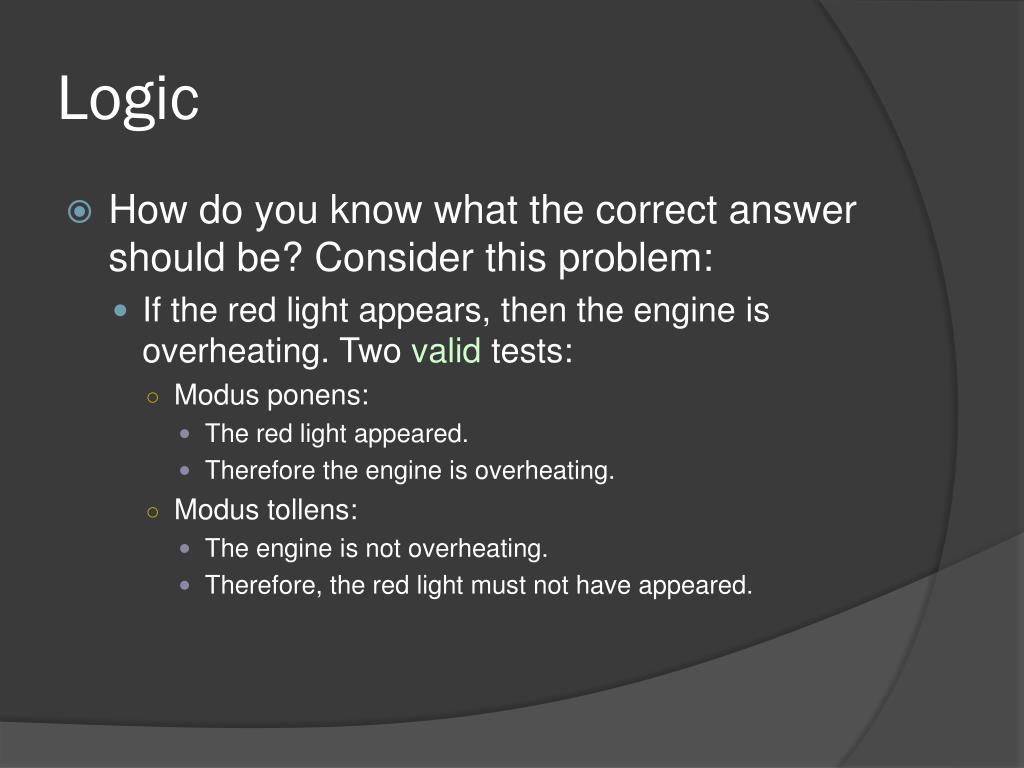 Logic

How do you know what the correct answer should be? Consider this problem:

If the red light appears, then the engine is overheating. Two valid tests:

Modus ponens:

The red light appeared.

Therefore the engine is overheating.

Modus tollens:

The engine is not overheating.

Therefore, the red light must not have appeared.